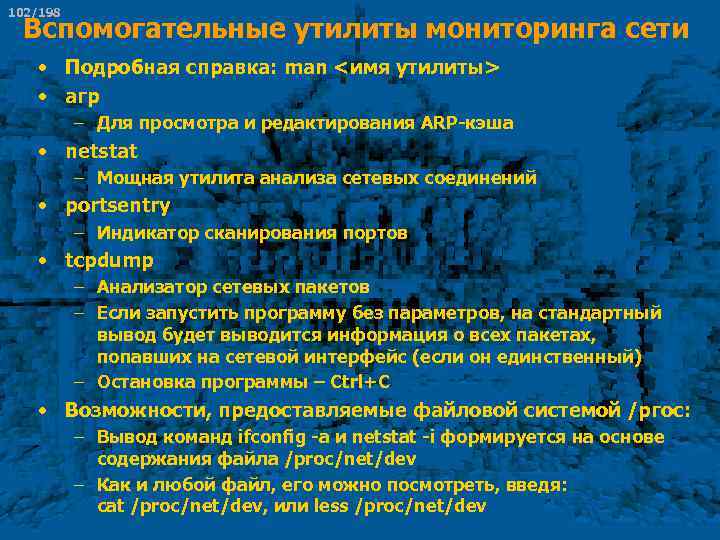 102/198

Вспомогательные утилиты мониторинга сети

• Подробная справка: man <имя утилиты>
• arp
 – Для просмотра и редактирования ARP-кэша
• netstat
 – Мощная утилита анализа сетевых соединений
• portsentry
 – Индикатор сканирования портов
• tcpdump
 – Анализатор сетевых пакетов
 – Если запустить программу без параметров, на стандартный вывод будет выводится информация о всех пакетах, попавших на сетевой интерфейс (если он единственный)
 – Остановка программы – Ctrl+C
• Возможности, предоставляемые файловой системой /proc:
 – Вывод команд ifconfig -a и netstat -i формируется на основе содержания файла /proc/net/dev
 – Как и любой файл, его можно посмотреть, введя: cat /proc/net/dev, или less /proc/net/dev